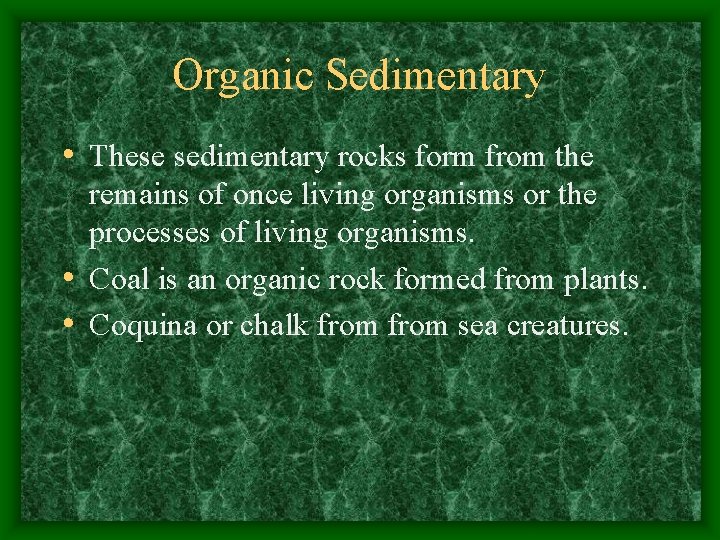 Organic Sedimentary

• These sedimentary rocks form from the remains of once living organisms or the processes of living organisms.
• Coal is an organic rock formed from plants.
• Coquina or chalk from from sea creatures.